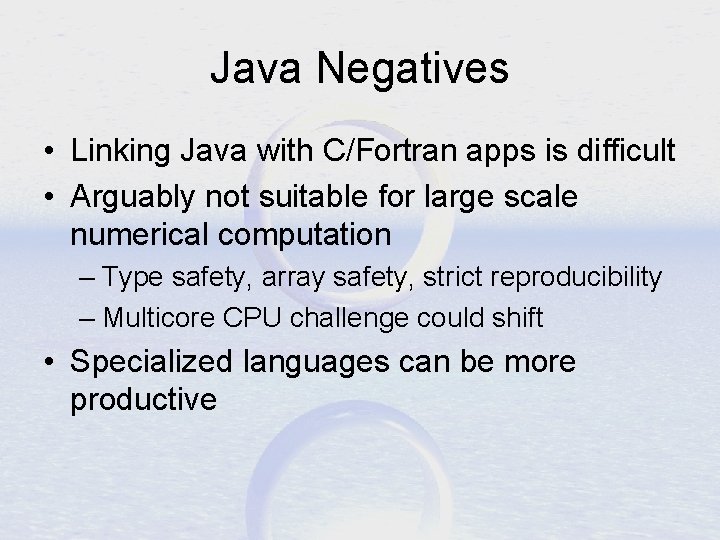 Java Negatives

• Linking Java with C/Fortran apps is difficult
• Arguably not suitable for large scale numerical computation
– Type safety, array safety, strict reproducibility
– Multicore CPU challenge could shift
• Specialized languages can be more productive